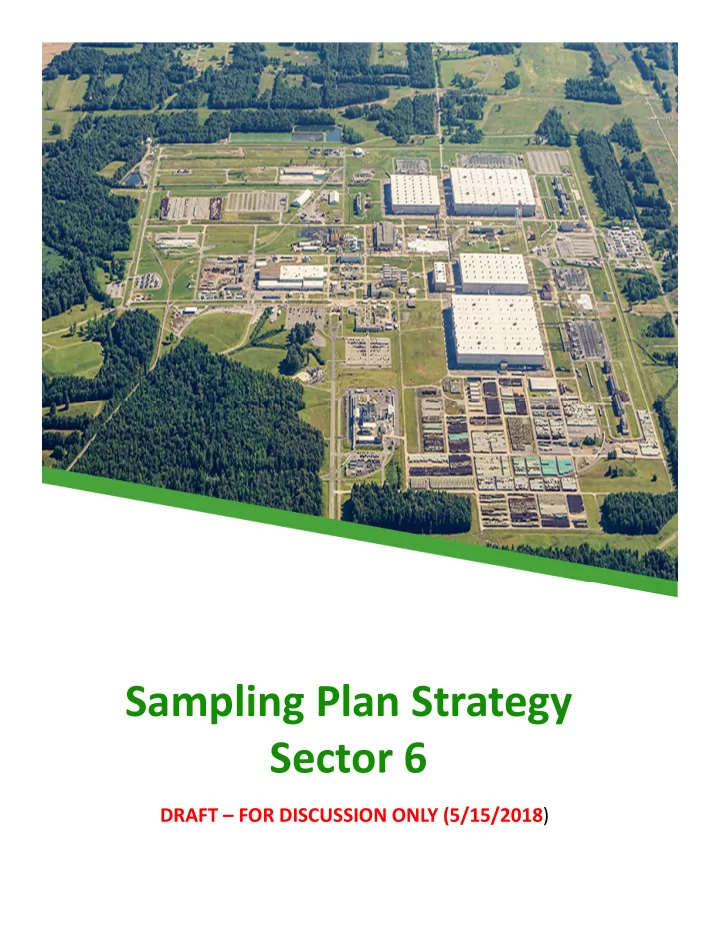 Sampling Plan Strategy
Sector 6

DRAFT – FOR DISCUSSION ONLY (5/15/2018)